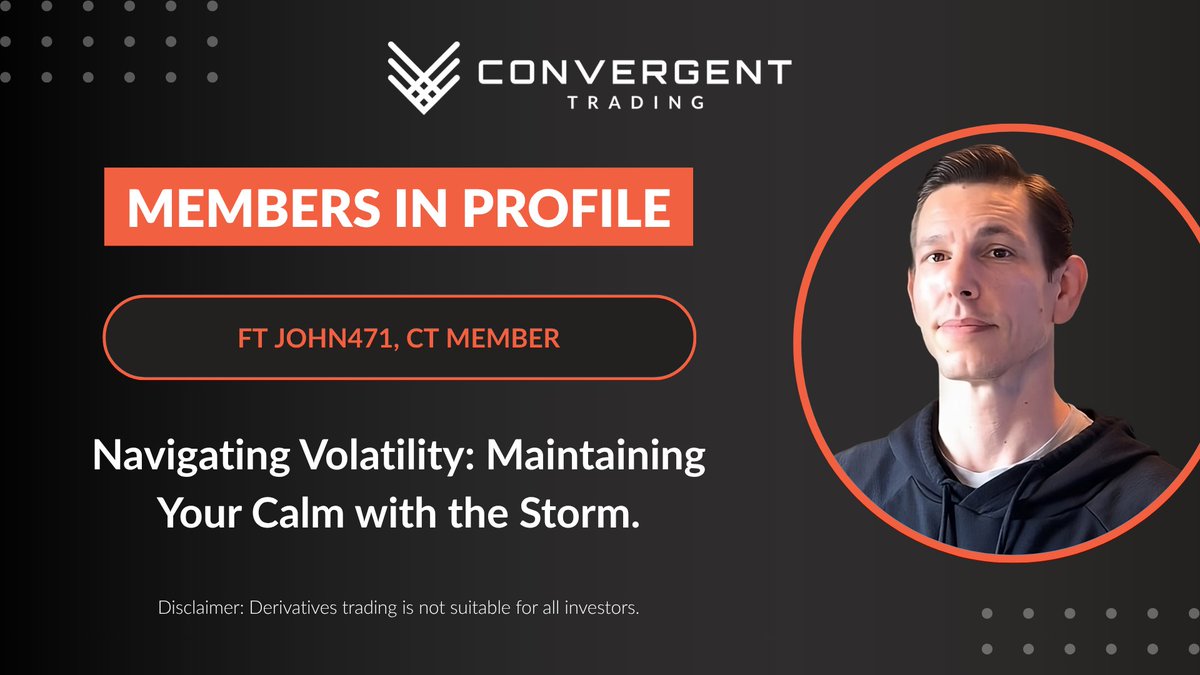 CONVERGENT
TRADING

MEMBERS IN PROFILE

FT JOHN471, CT MEMBER

Navigating Volatility: Maintaining Your Calm with the Storm.

Disclaimer: Derivatives trading is not suitable for all investors.